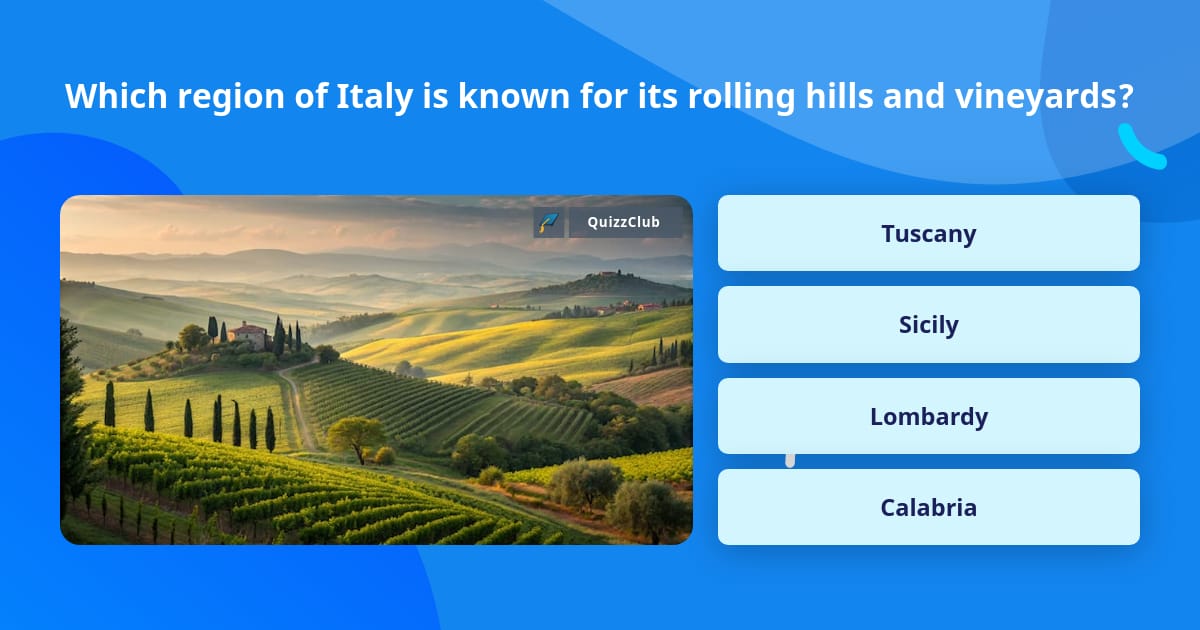 Which region of Italy is known for its rolling hills and vineyards?

QuizzClub

Tuscany

Sicily

Lombardy

Calabria